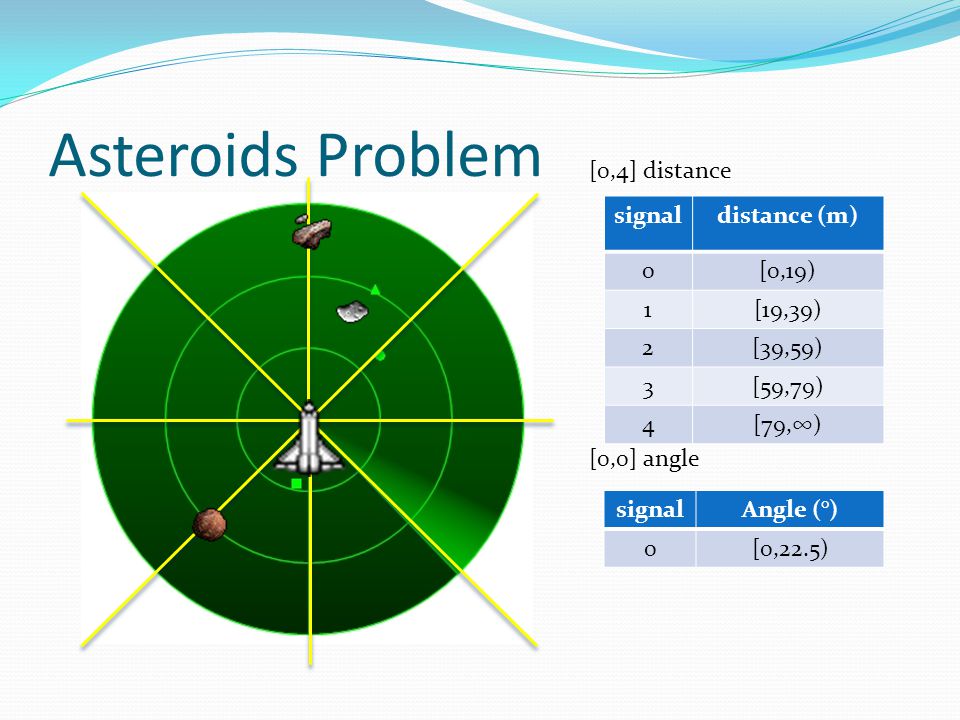 Asteroids Problem

[0,4] distance

| signal | distance (m) |
|---|---|
| 0 | [0,19) |
| 1 | [19,39) |
| 2 | [39,59) |
| 3 | [59,79) |
| 4 | [79,∞) |

[0,0] angle

| signal | Angle (°) |
|---|---|
| 0 | [0,22.5) |